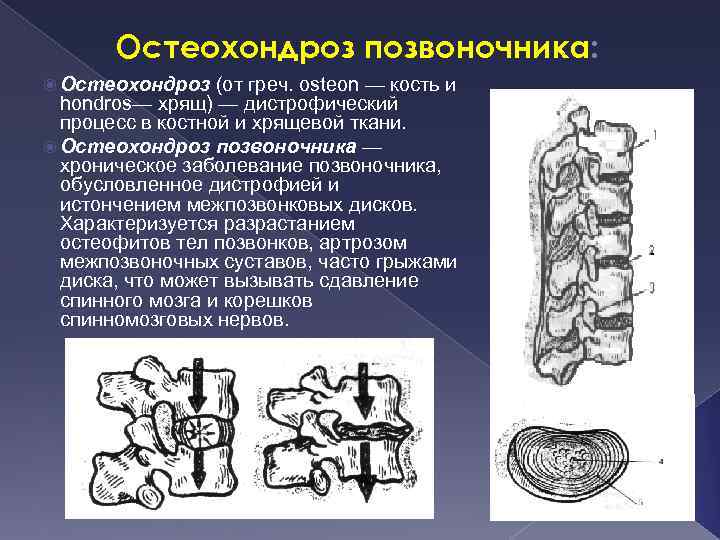 Остеохондроз позвоночника:

Остеохондроз (от греч. osteon — кость и hondros— хрящ) — дистрофический процесс в костной и хрящевой ткани.

Остеохондроз позвоночника — хроническое заболевание позвоночника, обусловленное дистрофией и истончением межпозвонковых дисков. Характеризуется разрастанием остеофитов тел позвонков, артрозом межпозвоночных суставов, часто грыжами диска, что может вызывать сдавление спинного мозга и корешков спинномозговых нервов.

1

2

3

4